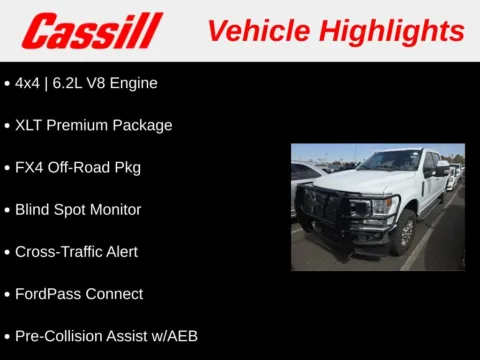 Cassill Vehicle Highlights

• 4x4 | 6.2L V8 Engine

• XLT Premium Package

• FX4 Off-Road Pkg

• Blind Spot Monitor

• Cross-Traffic Alert

• FordPass Connect

• Pre-Collision Assist w/AEB